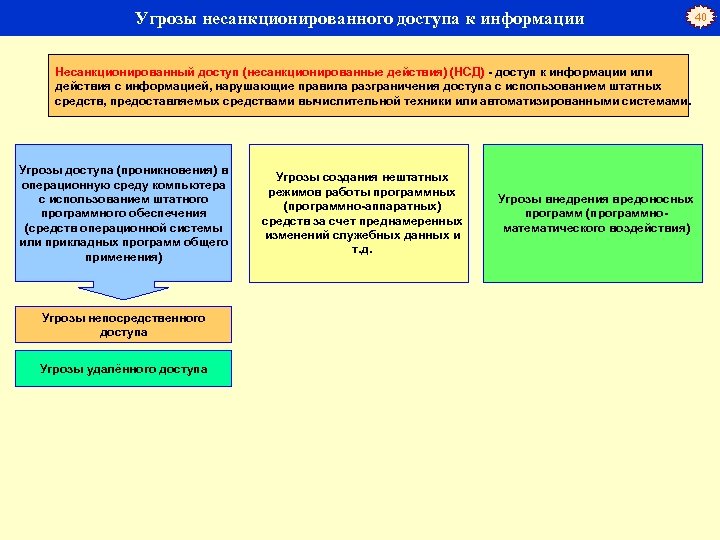 Угрозы несанкционированного доступа к информации

40

Несанкционированный доступ (несанкционированные действия) (НСД) - доступ к информации или действия с информацией, нарушающие правила разграничения доступа с использованием штатных средств, предоставляемых средствами вычислительной техники или автоматизированными системами.

Угрозы доступа (проникновения) в операционную среду компьютера с использованием штатного программного обеспечения (средств операционной системы или прикладных программ общего применения)

Угрозы непосредственного доступа

Угрозы удалённого доступа

Угрозы создания нештатных режимов работы программных (программно-аппаратных) средств за счет преднамеренных изменений служебных данных и т.д.

Угрозы внедрения вредоносных программ (программно-математического воздействия)